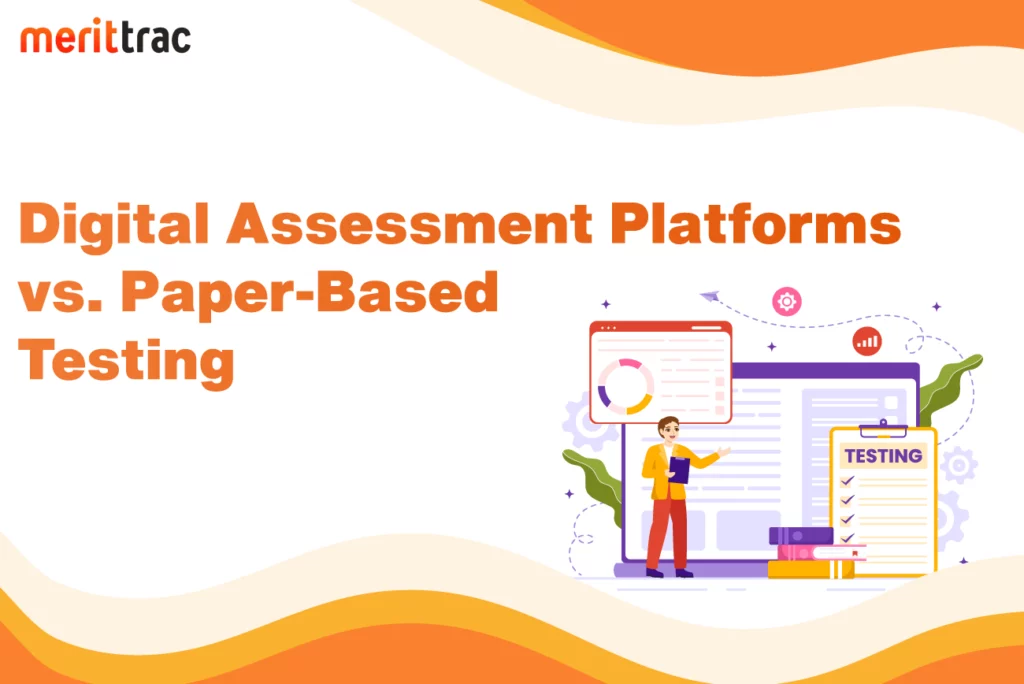 merittrac

Digital Assessment Platforms vs. Paper-Based Testing

TESTING